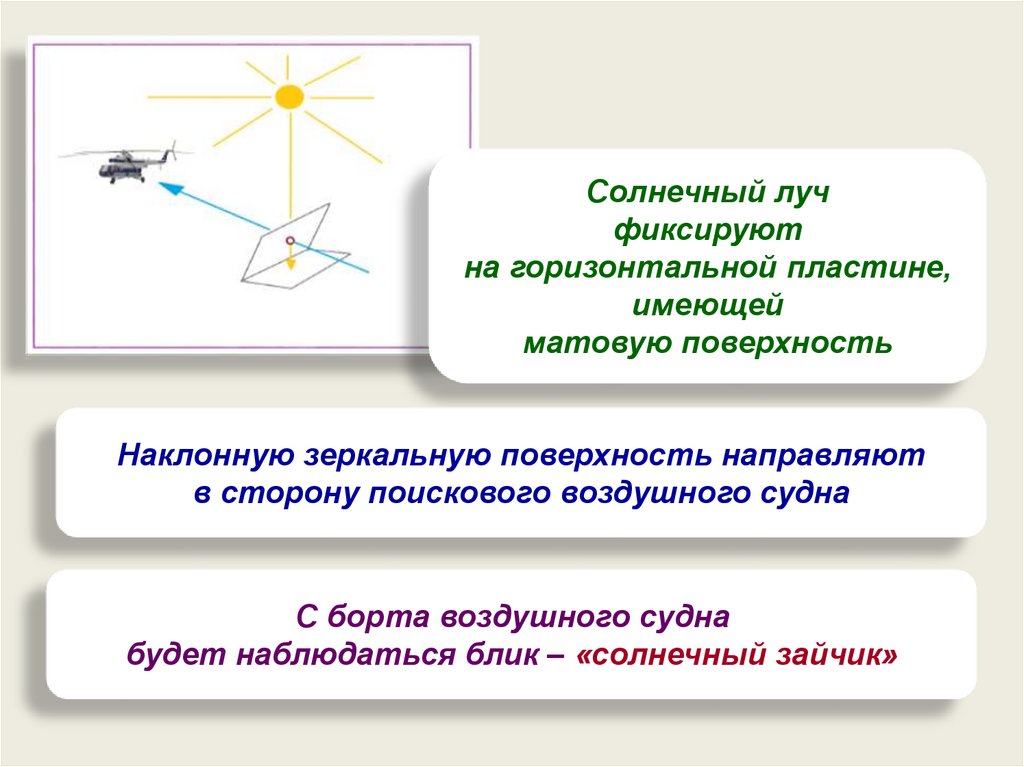 Солнечный луч фиксируют на горизонтальной пластине, имеющей матовую поверхность

Наклонную зеркальную поверхность направляют в сторону поискового воздушного судна

С борта воздушного судна будет наблюдаться блик – «солнечный зайчик»